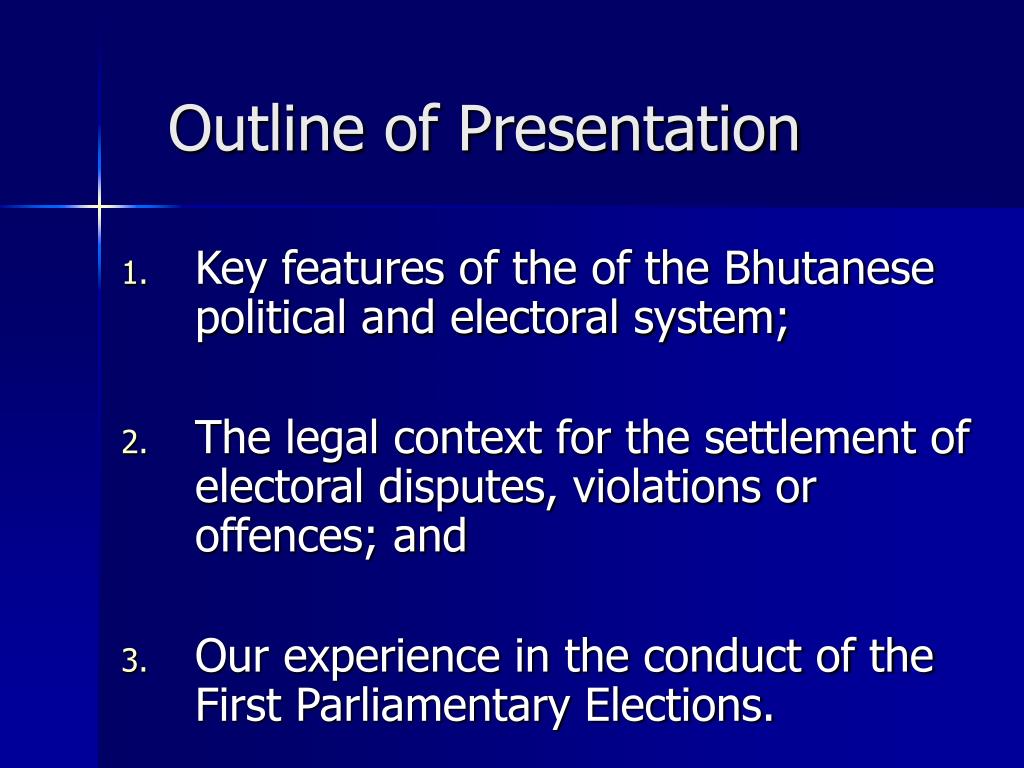 Outline of Presentation

1. Key features of the of the Bhutanese political and electoral system;

2. The legal context for the settlement of electoral disputes, violations or offences; and

3. Our experience in the conduct of the First Parliamentary Elections.